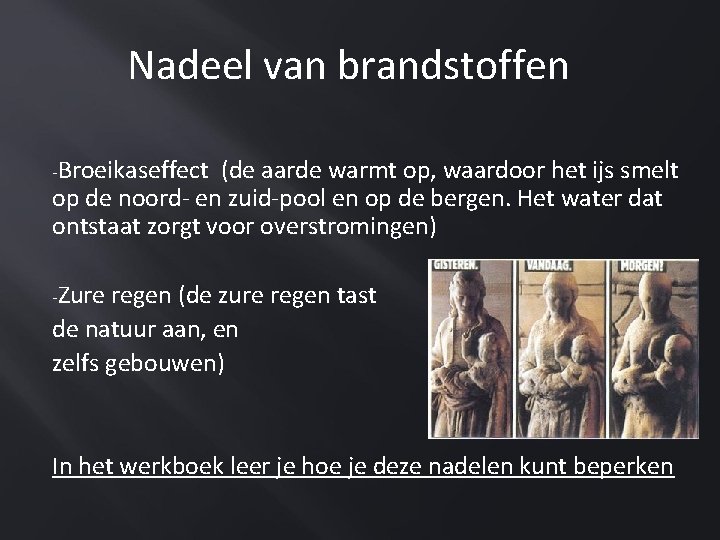 Nadeel van brandstoffen

-Broeikaseffect (de aarde warmt op, waardoor het ijs smelt op de noord- en zuid-pool en op de bergen. Het water dat ontstaat zorgt voor overstromingen)

-Zure regen (de zure regen tast de natuur aan, en zelfs gebouwen)

GISTEREN. VANDAAG. MORGEN?

In het werkboek leer je hoe je deze nadelen kunt beperken